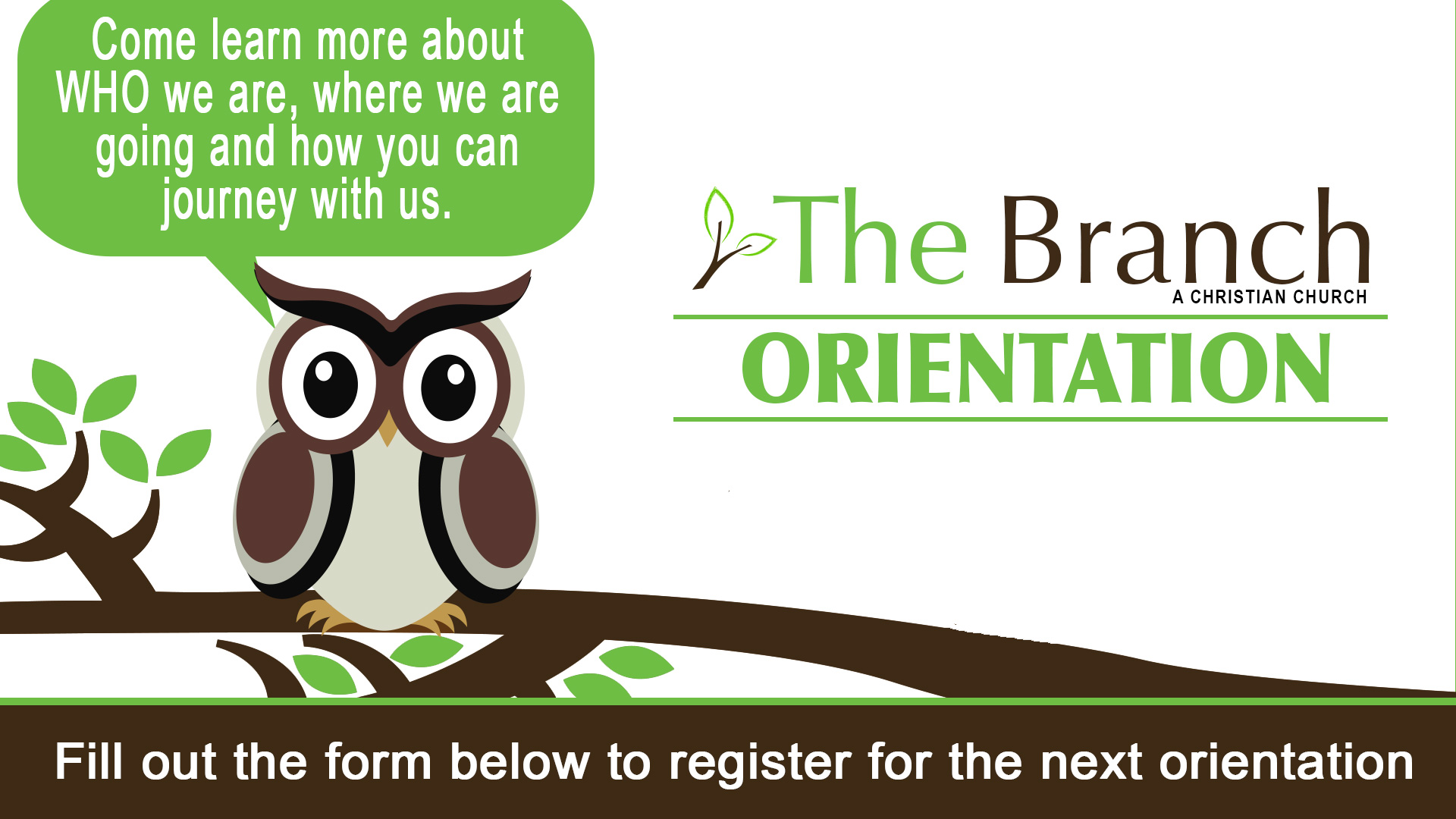 Come learn more about WHO we are, where we are going and how you can journey with us.

The Branch
A CHRISTIAN CHURCH

ORIENTATION

Fill out the form below to register for the next orientation